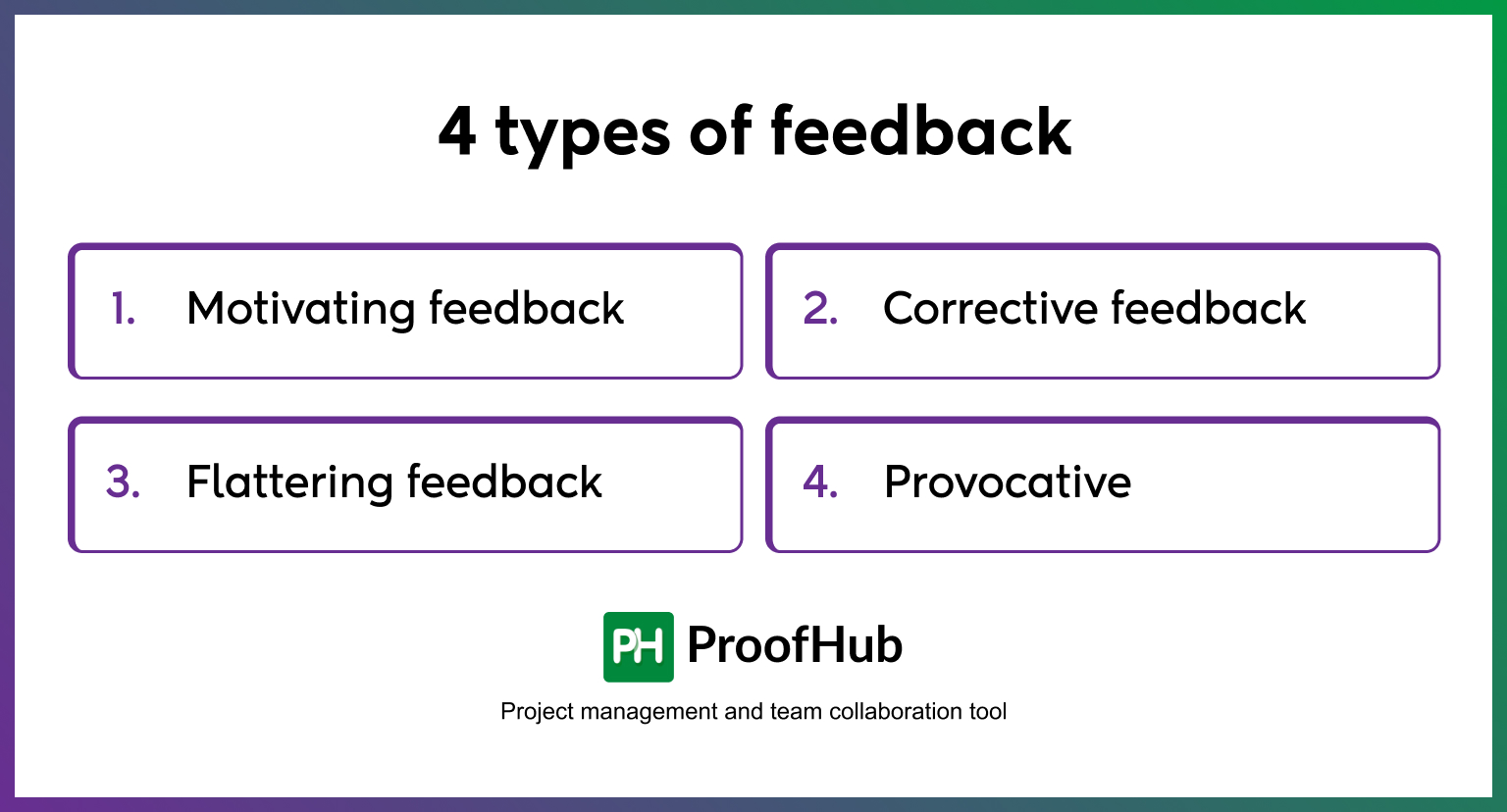 4 types of feedback

1. Motivating feedback

2. Corrective feedback

3. Flattering feedback

4. Provocative

PH ProofHub

Project management and team collaboration tool